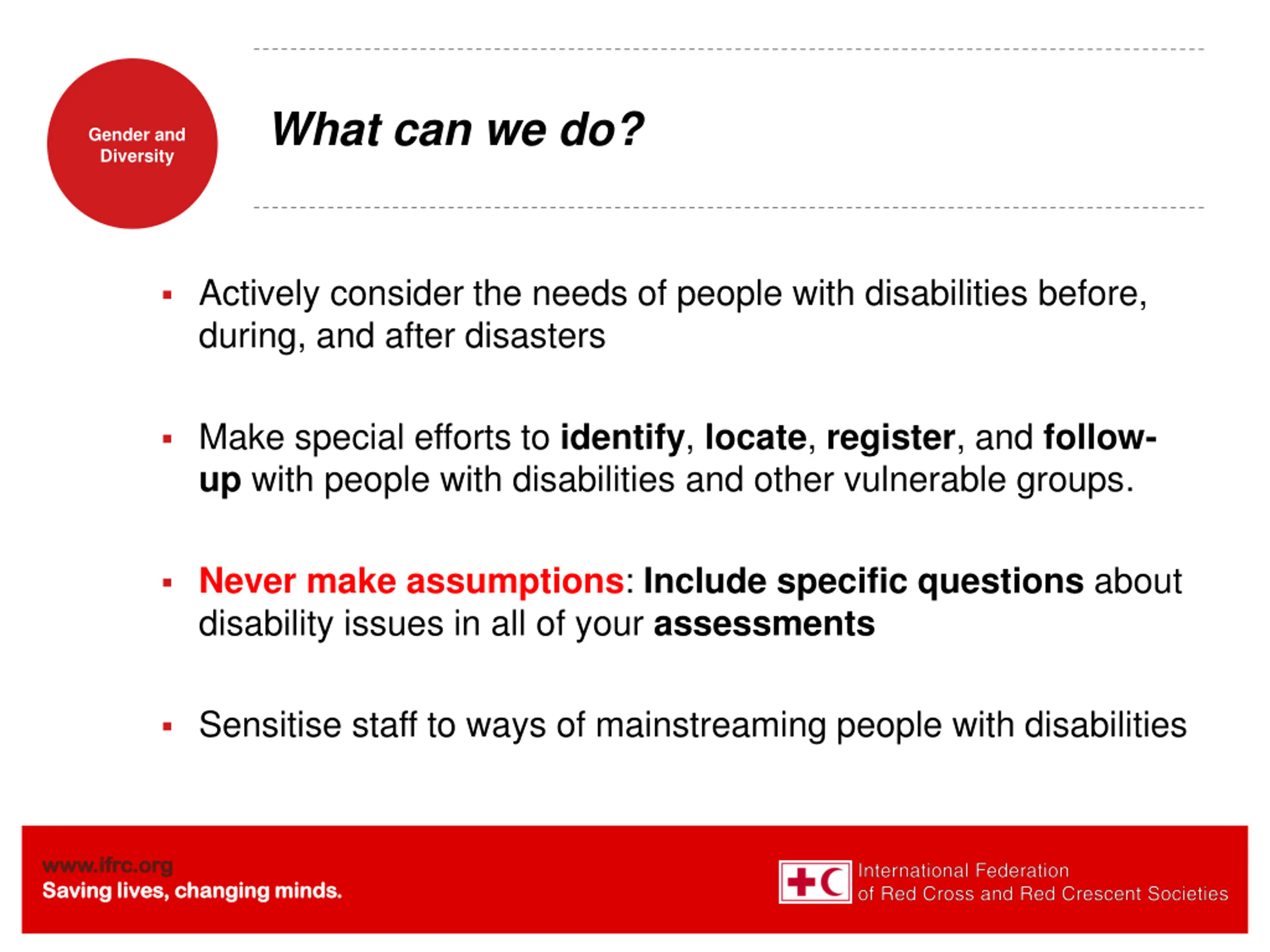 Gender and Diversity

What can we do?

▪ Actively consider the needs of people with disabilities before, during, and after disasters

▪ Make special efforts to identify, locate, register, and follow-up with people with disabilities and other vulnerable groups.

▪ Never make assumptions: Include specific questions about disability issues in all of your assessments

▪ Sensitise staff to ways of mainstreaming people with disabilities

www.ifrc.org
Saving lives, changing minds.

International Federation of Red Cross and Red Crescent Societies